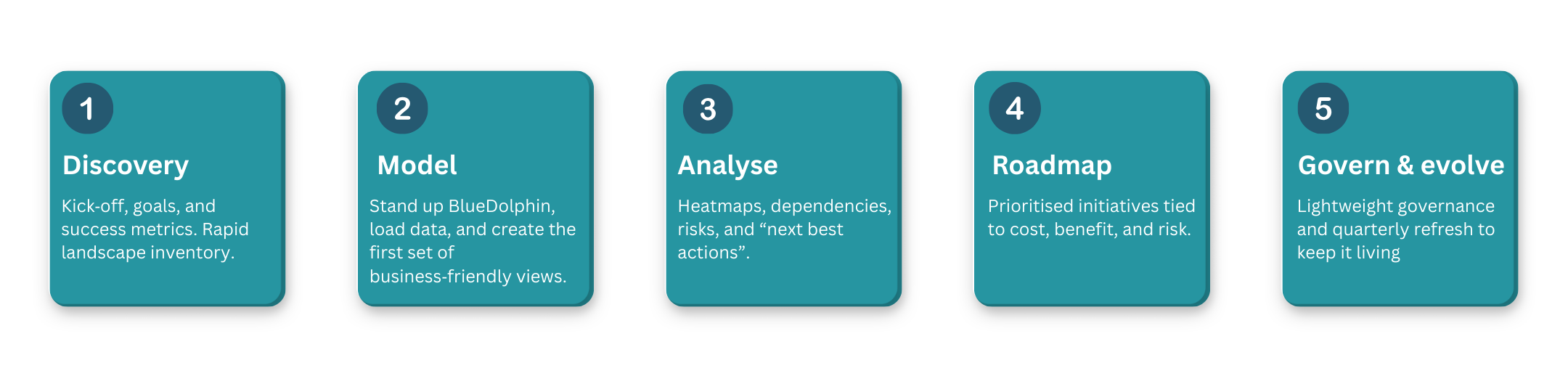 1

Discovery

Kick-off, goals, and success metrics. Rapid landscape inventory.

2

Model

Stand up BlueDolphin, load data, and create the first set of business-friendly views.

3

Analyse

Heatmaps, dependencies, risks, and “next best actions”.

4

Roadmap

Prioritised initiatives tied to cost, benefit, and risk.

5

Govern & evolve

Lightweight governance and quarterly refresh to keep it living